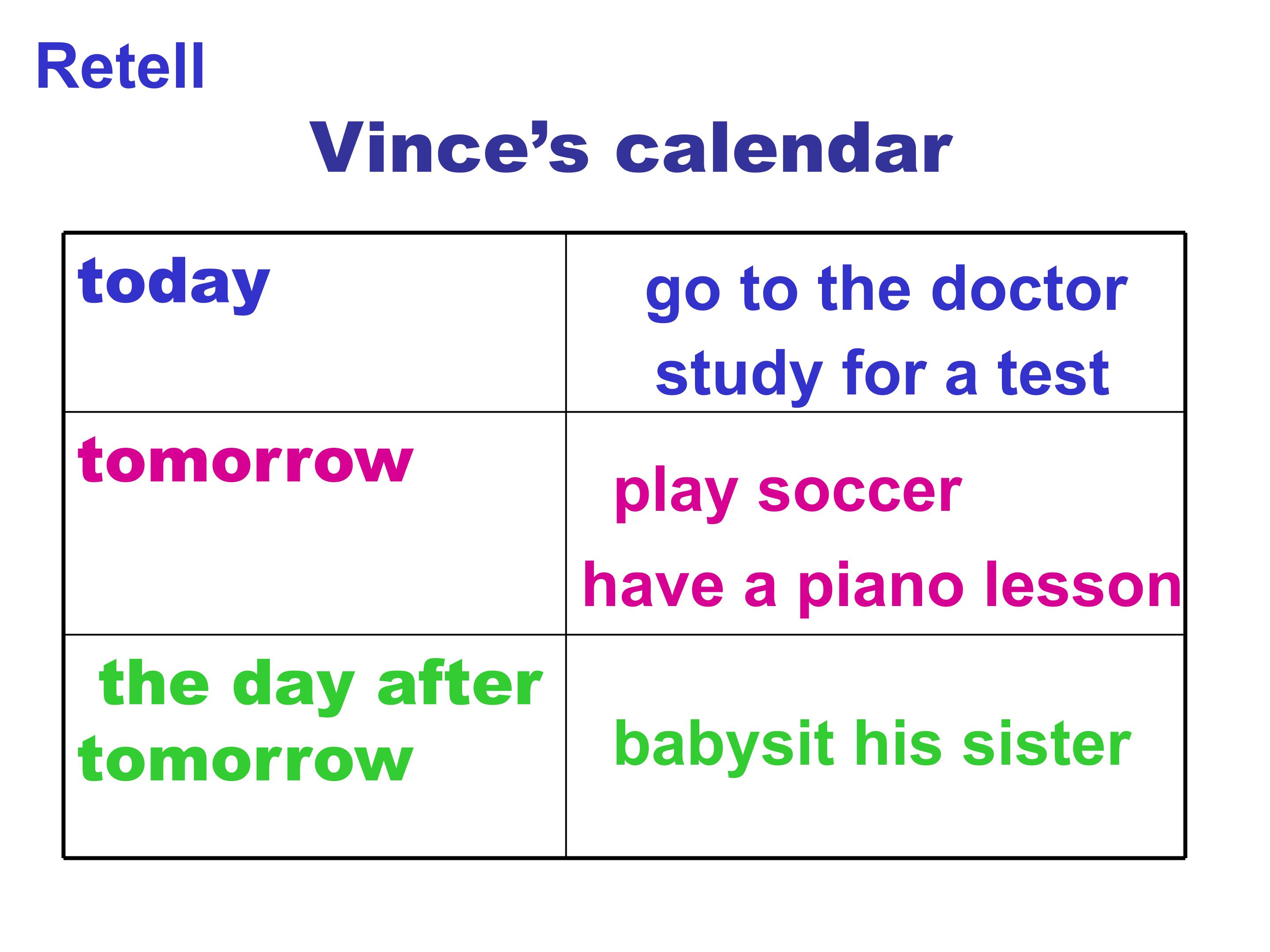 Retell

Vince's calendar

| today | go to the doctor study for a test |
|---|---|
| tomorrow | play soccer have a piano lesson |
| the day after tomorrow | babysit his sister |